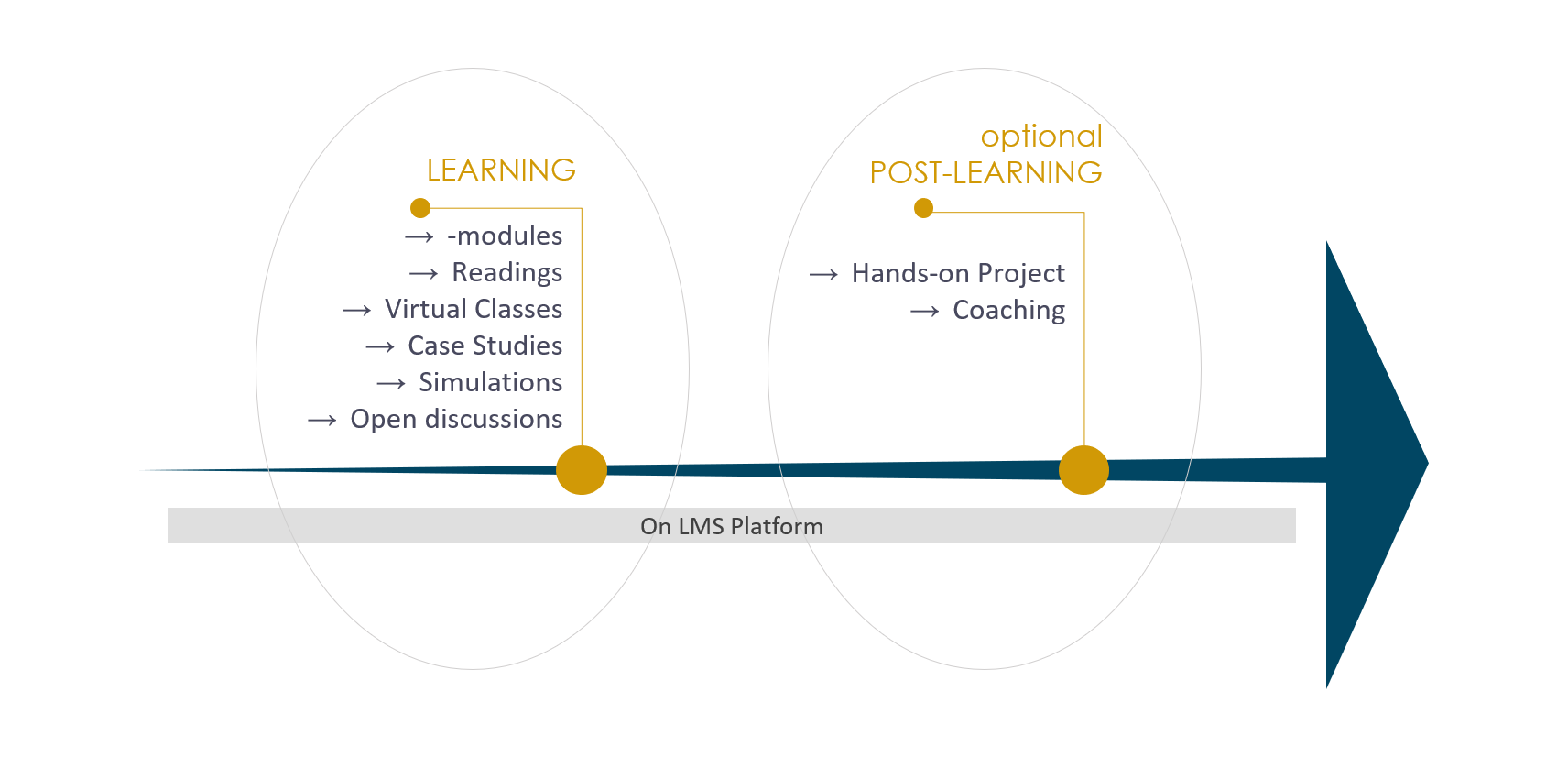 LEARNING

→ -modules
→ Readings
→ Virtual Classes
→ Case Studies
→ Simulations
→ Open discussions

optional
POST-LEARNING

→ Hands-on Project
→ Coaching

On LMS Platform